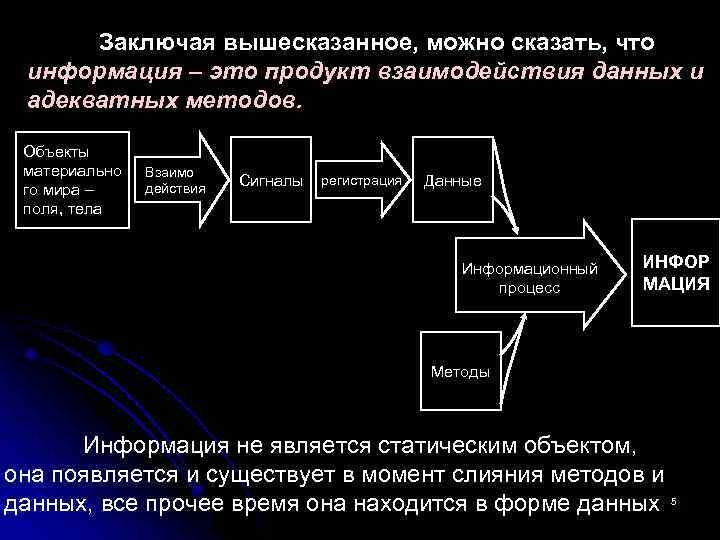 Заключая вышесказанное, можно сказать, что информация – это продукт взаимодействия данных и адекватных методов.

Объекты материально го мира – поля, тела

Взаимо действия

Сигналы

регистрация

Данные

Информационный процесс

ИНФОР МАЦИЯ

Методы

Информация не является статическим объектом, она появляется и существует в момент слияния методов и данных, все прочее время она находится в форме данных.

5